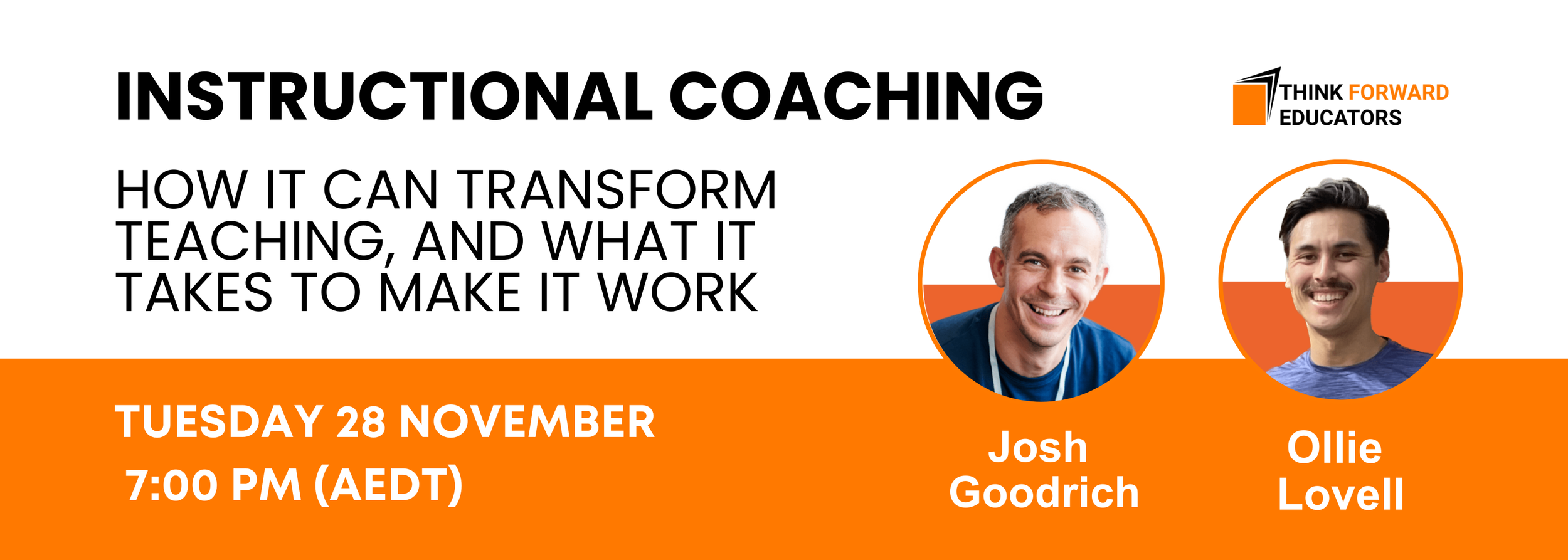 INSTRUCTIONAL COACHING

THINK FORWARD EDUCATORS

HOW IT CAN TRANSFORM TEACHING, AND WHAT IT TAKES TO MAKE IT WORK

TUESDAY 28 NOVEMBER
7:00 PM (AEDT)

Josh Goodrich

Ollie Lovell